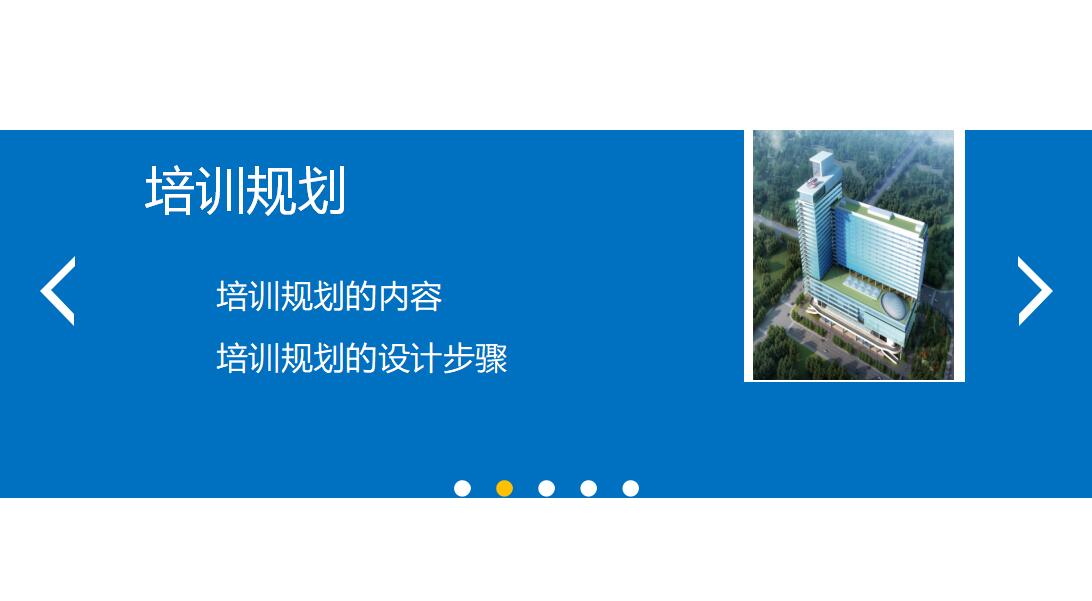 培训规划

培训规划的内容

培训规划的设计步骤